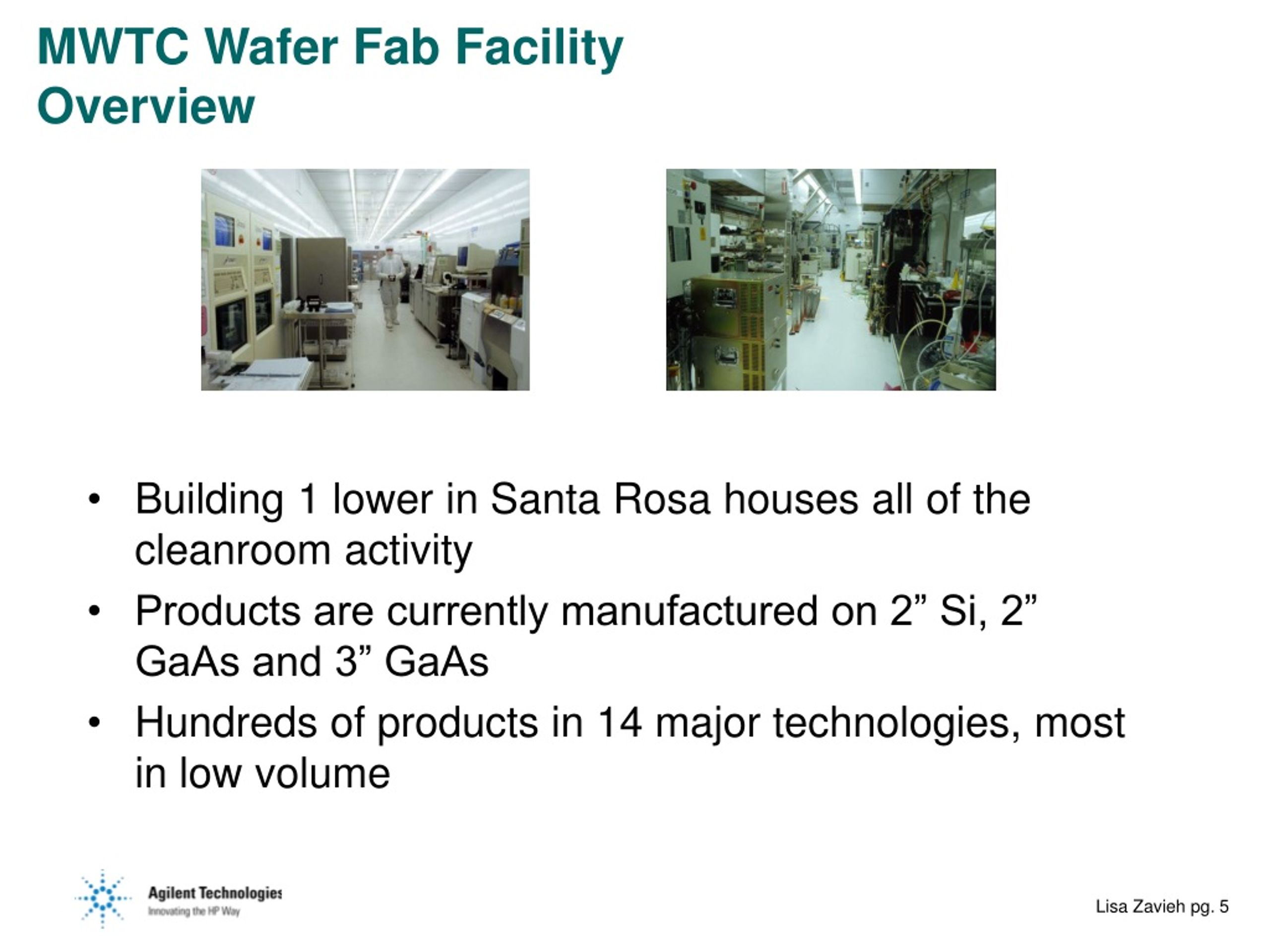 MWTC Wafer Fab Facility
Overview

• Building 1 lower in Santa Rosa houses all of the cleanroom activity
• Products are currently manufactured on 2” Si, 2” GaAs and 3” GaAs
• Hundreds of products in 14 major technologies, most in low volume

Agilent Technologies
Innovating the HP Way

Lisa Zavieh pg. 5